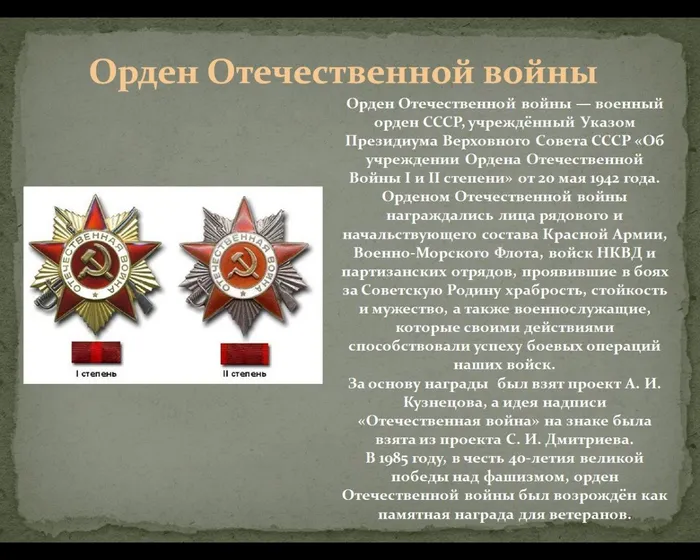 Орден Отечественной войны

Орден Отечественной войны — военный орден СССР, учреждённый Указом Президиума Верховного Совета СССР «Об учреждении Ордена Отечественной Войны I и II степени» от 20 мая 1942 года. Орденом Отечественной войны награждались лица рядового и начальствующего состава Красной Армии, Военно-Морского Флота, войск НКВД и партизанских отрядов, проявившие в боях за Советскую Родину храбрость, стойкость и мужество, а также военнослужащие, которые своими действиями способствовали успеху боевых операций наших войск.
За основу награды был взят проект А. И. Кузнецова, а идея надписи «Отечественная война» на знаке была взята из проекта С. И. Дмитриева.
В 1985 году, в честь 40-летия великой победы над фашизмом, орден Отечественной войны был возрождён как памятная награда для ветеранов.

ОТЕЧЕСТВЕННАЯ ВОЙНА

ОТЕЧЕСТВЕННАЯ ВОЙНА

I степень

II степень